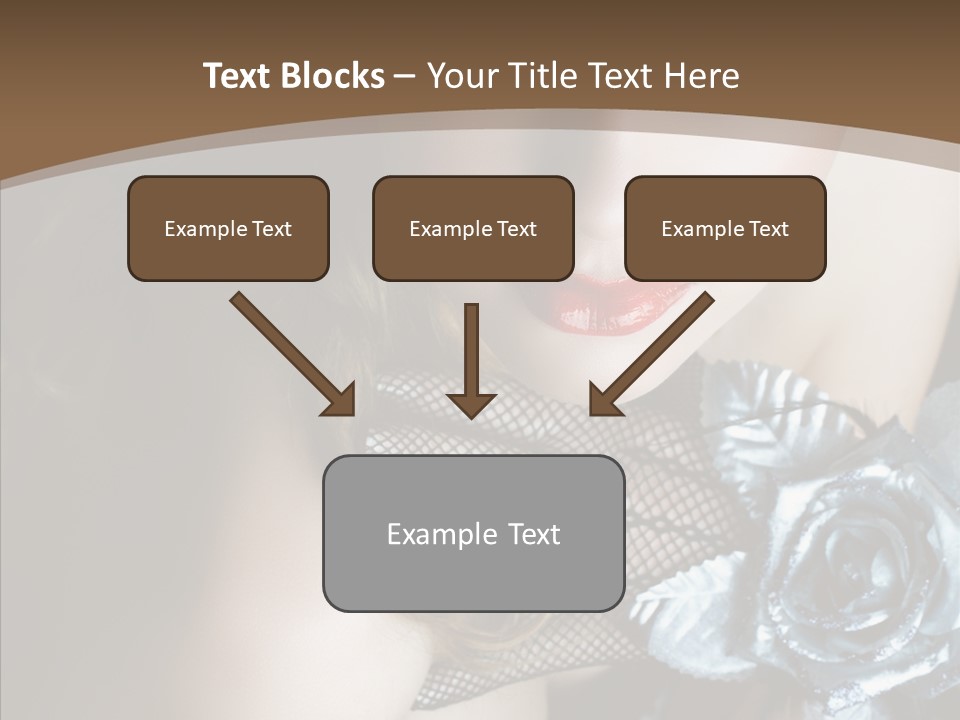 Text Blocks – Your Title Text Here

Example Text

Example Text

Example Text

Example Text